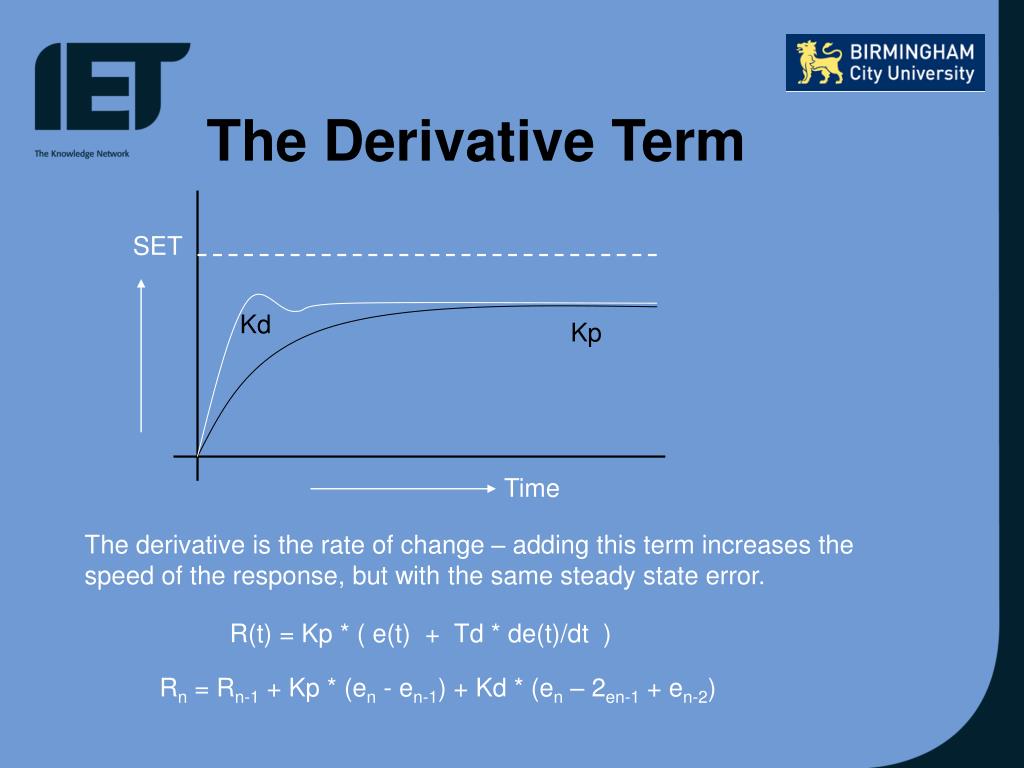 IET
The Knowledge Network

BIRMINGHAM City University

The Derivative Term

SET

Kd

Kp

Time

The derivative is the rate of change – adding this term increases the speed of the response, but with the same steady state error.

R(t) = Kp * ( e(t) + Td * de(t)/dt )

$R_n = R_{n-1} + Kp * (e_n - e_{n-1}) + Kd * (e_n – 2_{en-1} + e_{n-2})$